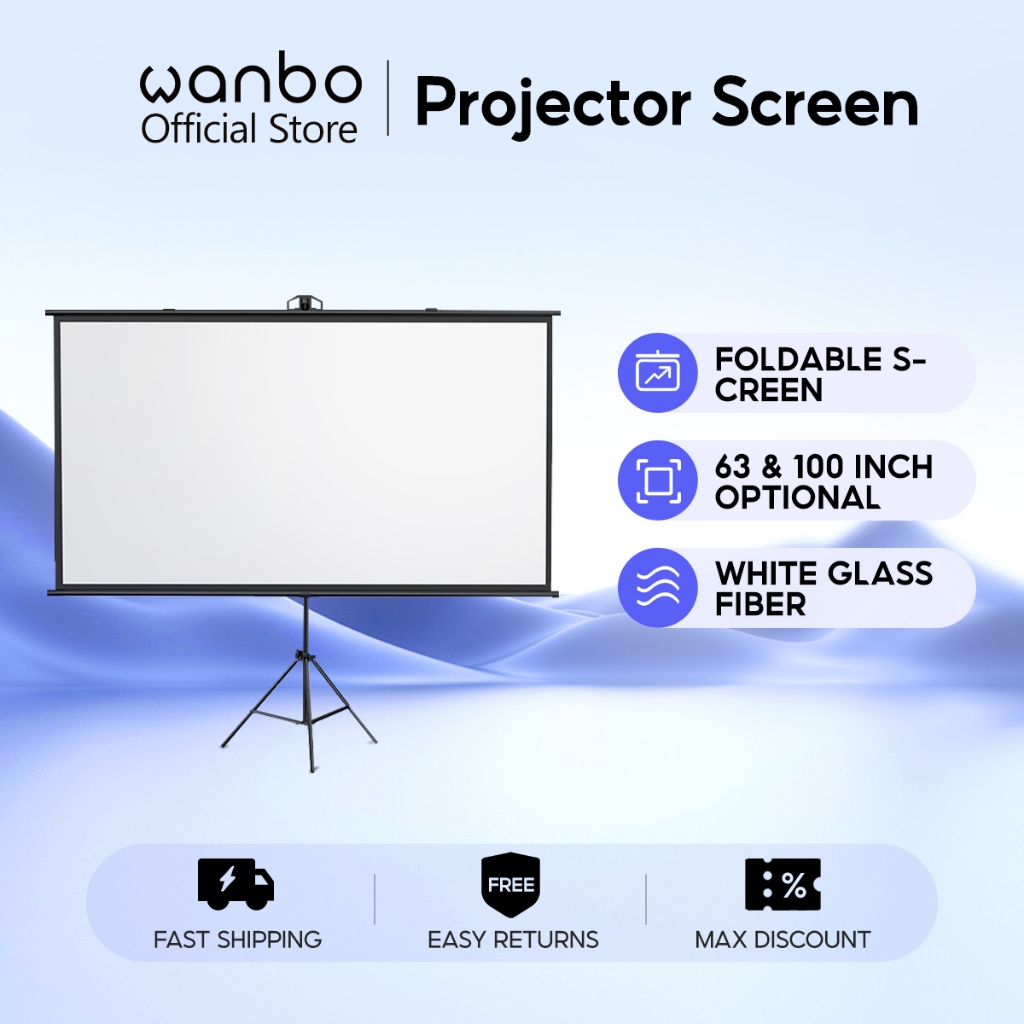 wanbo
Official Store

Projector Screen

FOLDABLE S-CREEN

63 & 100 INCH OPTIONAL

WHITE GLASS FIBER

FAST SHIPPING

FREE

EASY RETURNS

%

MAX DISCOUNT